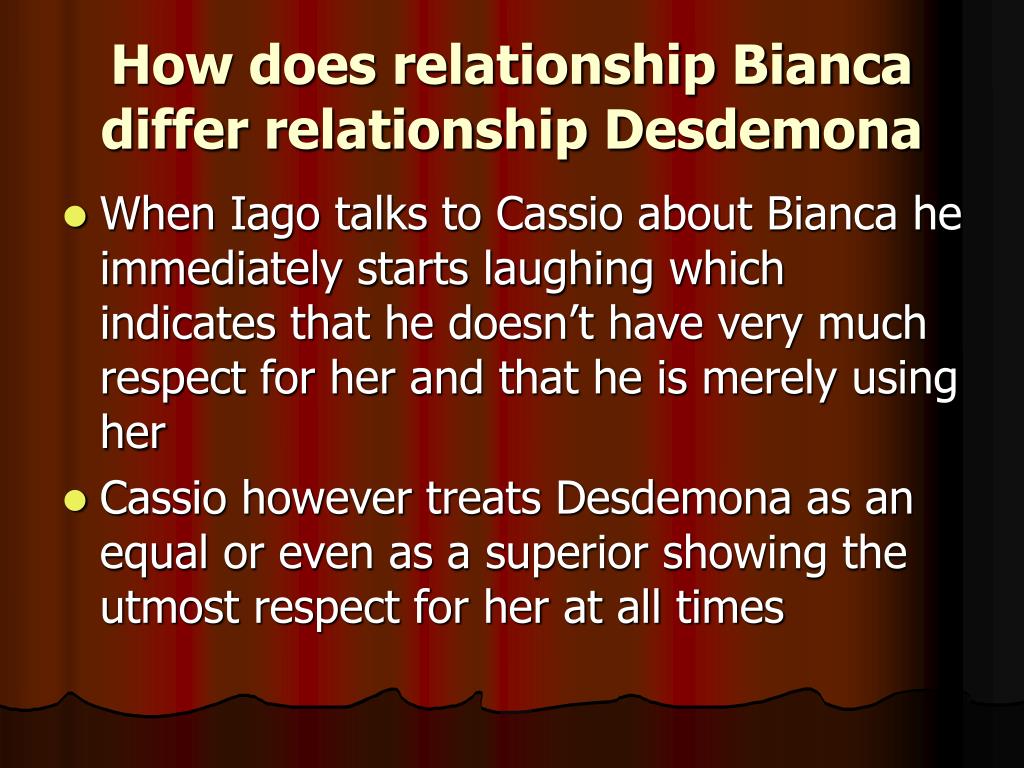 How does relationship Bianca differ relationship Desdemona

- When Iago talks to Cassio about Bianca he immediately starts laughing which indicates that he doesn’t have very much respect for her and that he is merely using her
- Cassio however treats Desdemona as an equal or even as a superior showing the utmost respect for her at all times